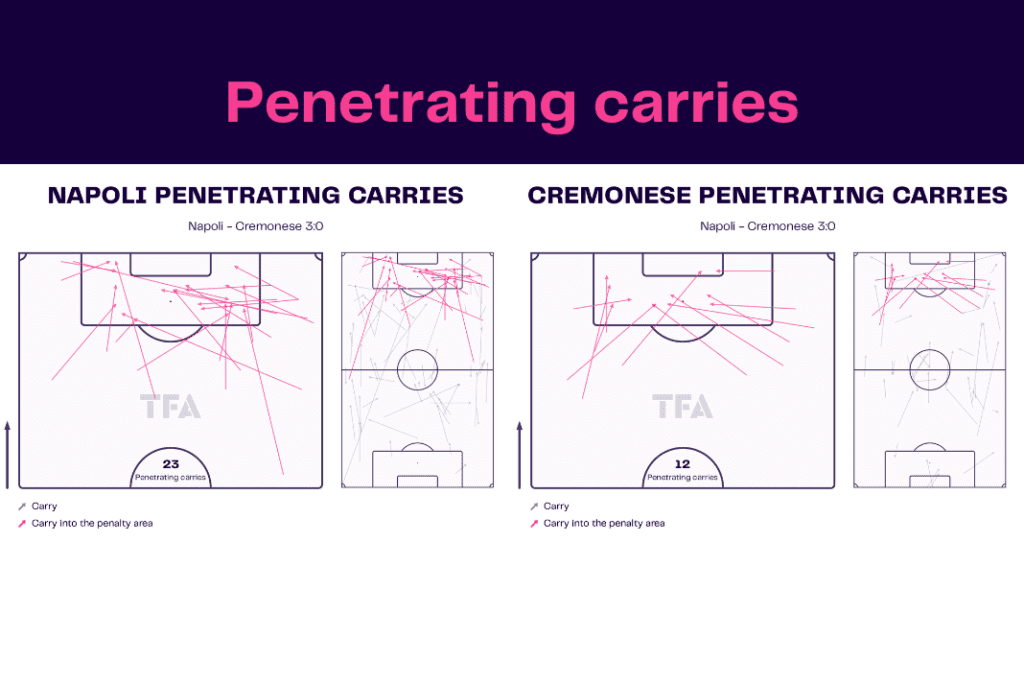 Penetrating carries

NAPOLI PENETRATING CARRIES

Napoli - Cremonese 3:0

TFA

23
Penetrating carries

Carry
Carry into the penalty area

CREMONESE PENETRATING CARRIES

Napoli - Cremonese 3:0

TFA

12
Penetrating carries

Carry
Carry into the penalty area